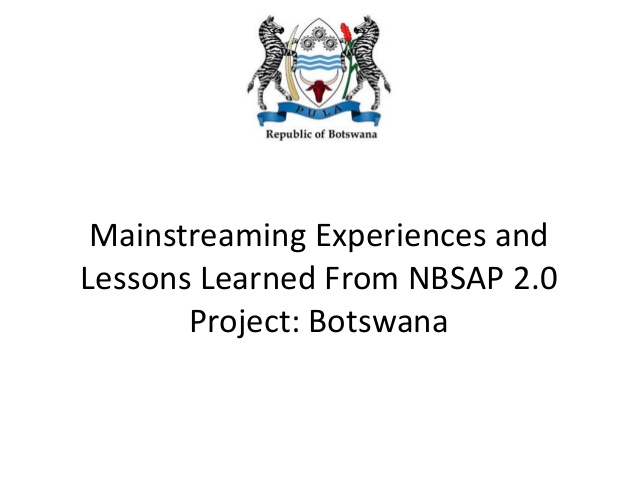 PULA

Republic of Botswana

Mainstreaming Experiences and Lessons Learned From NBSAP 2.0 Project: Botswana